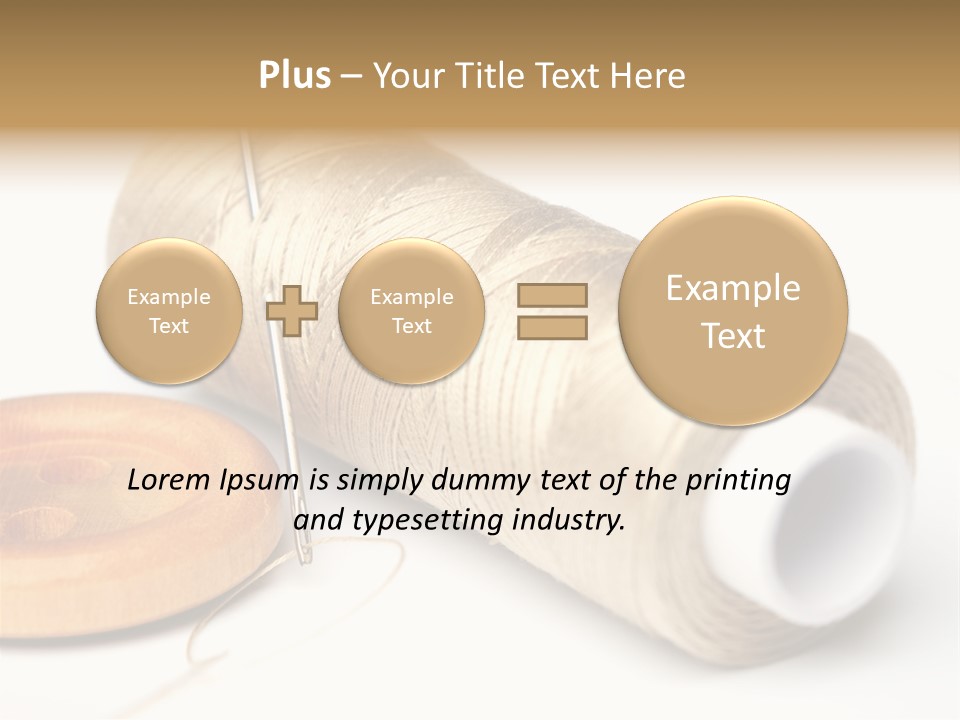 Plus – Your Title Text Here

Example Text

Example Text

Example Text

Lorem Ipsum is simply dummy text of the printing and typesetting industry.